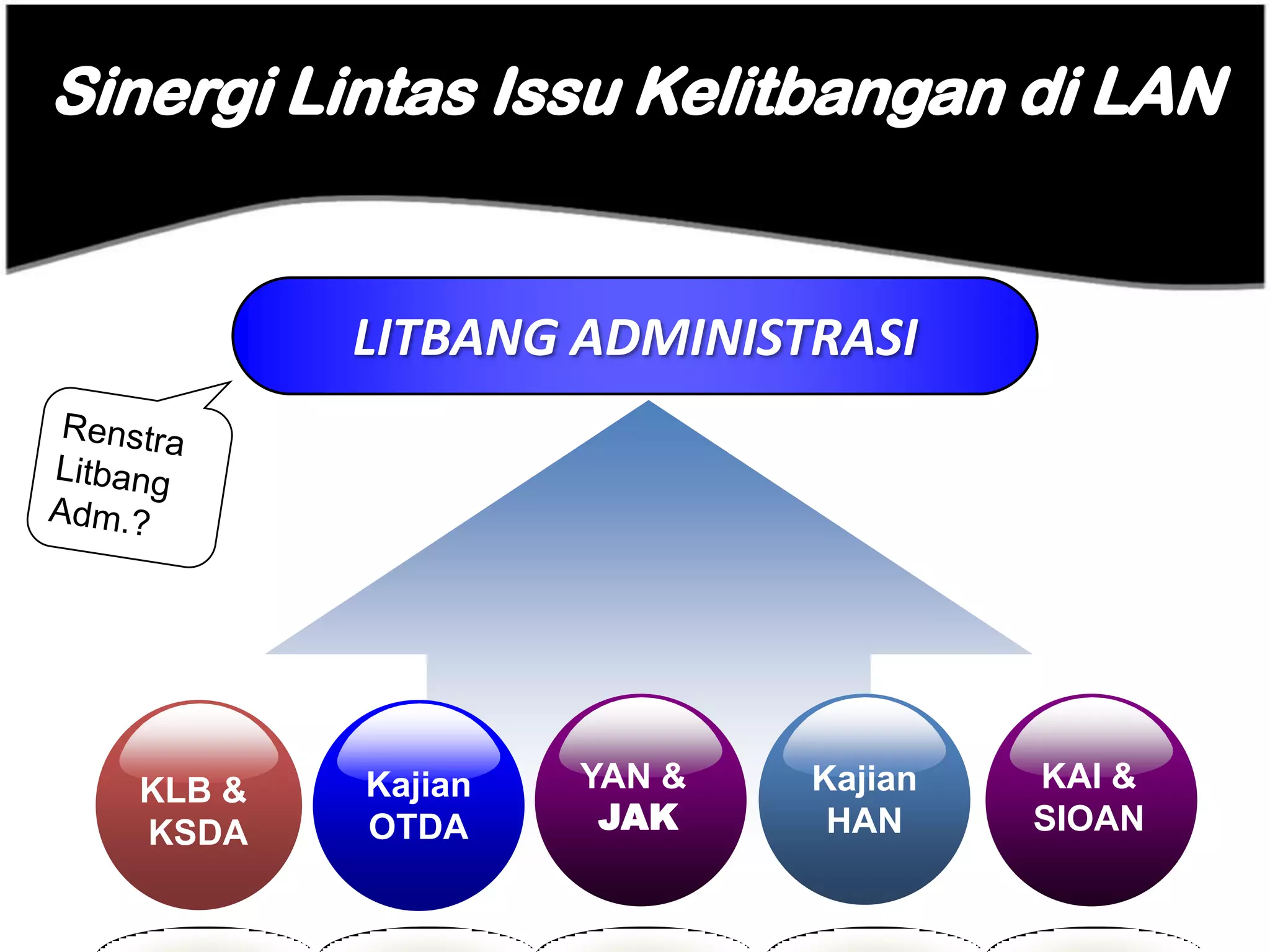 Sinergi Lintas Issu Kelitbangan di LAN

LITBANG ADMINISTRASI

Renstra Litbang Adm.?

KLB & KSDA

Kajian OTDA

YAN & JAK

Kajian HAN

KAI & SIOAN